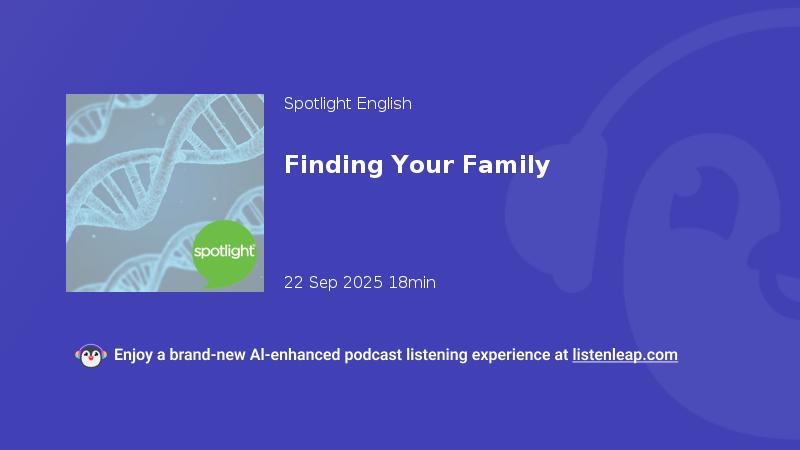 spotlight

Spotlight English

Finding Your Family

22 Sep 2025 18min

Enjoy a brand-new AI-enhanced podcast listening experience at listenleap.com